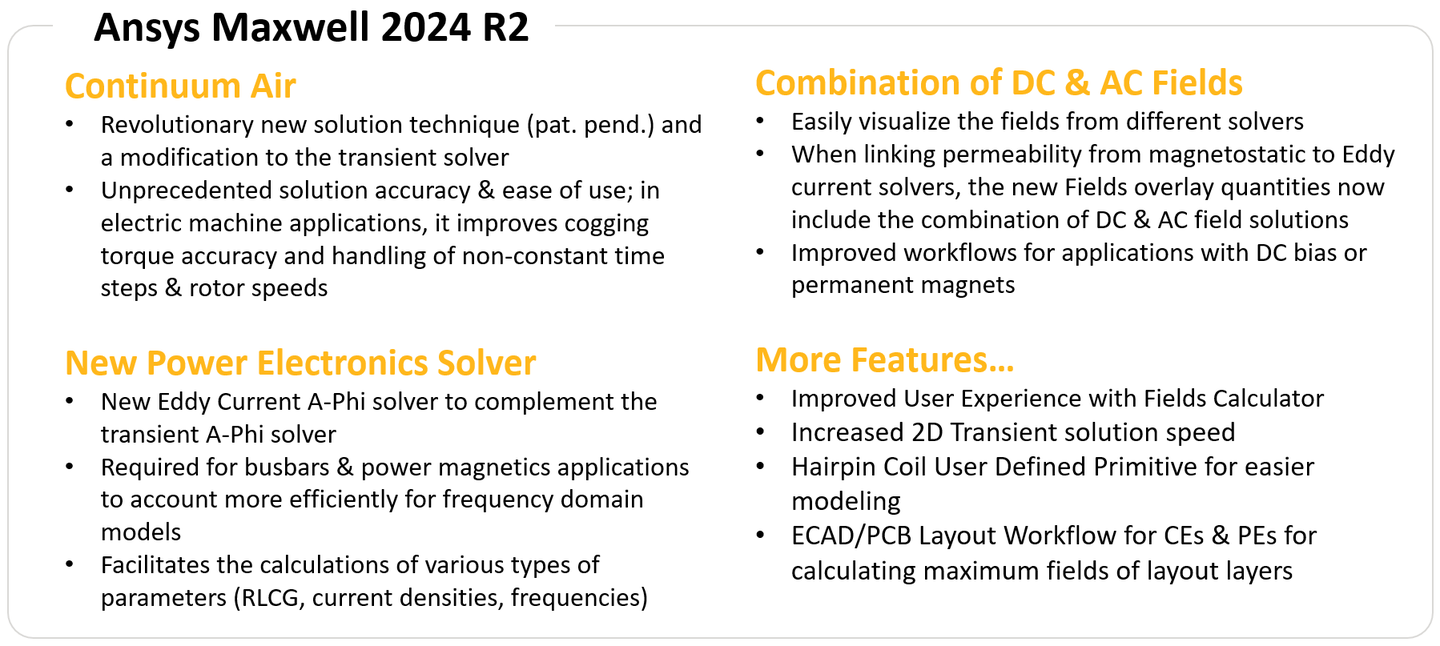 Ansys Maxwell 2024 R2

Continuum Air

• Revolutionary new solution technique (pat. pend.) and a modification to the transient solver
• Unprecedented solution accuracy & ease of use; in electric machine applications, it improves cogging torque accuracy and handling of non-constant time steps & rotor speeds

New Power Electronics Solver

• New Eddy Current A-Phi solver to complement the transient A-Phi solver
• Required for busbars & power magnetics applications to account more efficiently for frequency domain models
• Facilitates the calculations of various types of parameters (RLCG, current densities, frequencies)

Combination of DC & AC Fields

• Easily visualize the fields from different solvers
• When linking permeability from magnetostatic to Eddy current solvers, the new Fields overlay quantities now include the combination of DC & AC field solutions
• Improved workflows for applications with DC bias or permanent magnets

More Features…

• Improved User Experience with Fields Calculator
• Increased 2D Transient solution speed
• Hairpin Coil User Defined Primitive for easier modeling
• ECAD/PCB Layout Workflow for CEs & PEs for calculating maximum fields of layout layers